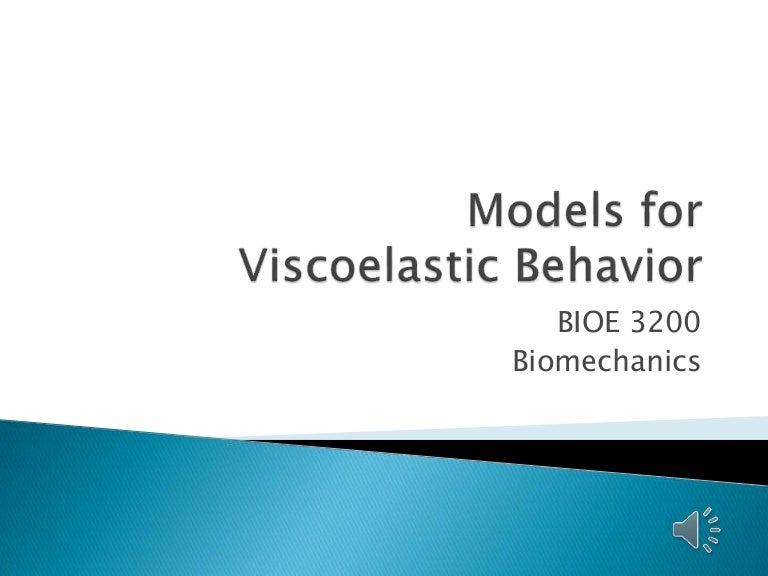 Models for Viscoelastic Behavior

BIOE 3200
Biomechanics